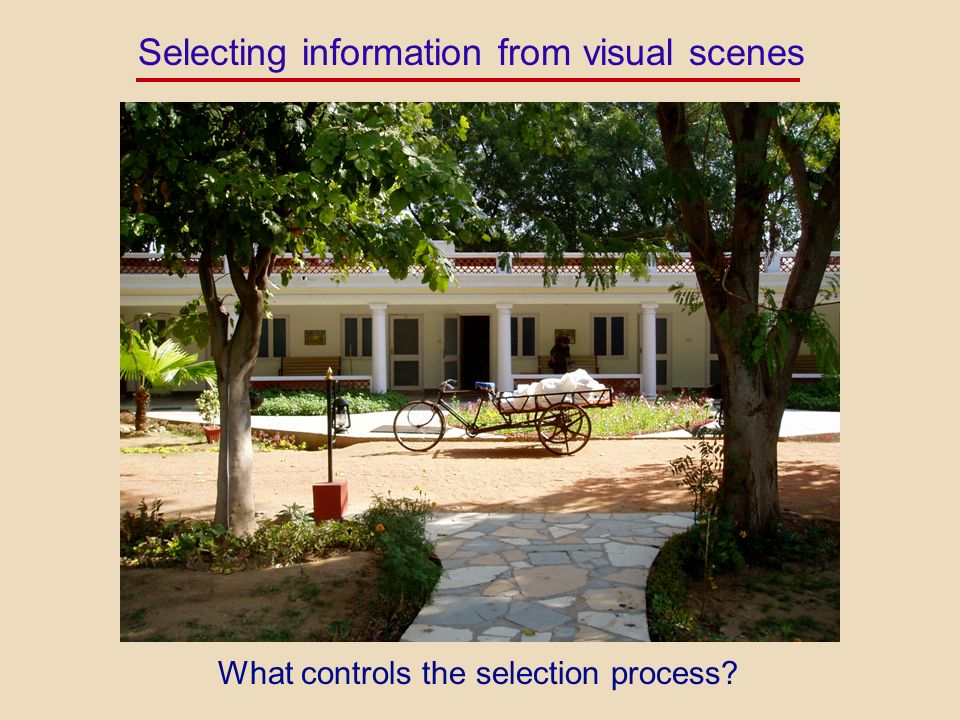 Selecting information from visual scenes

What controls the selection process?